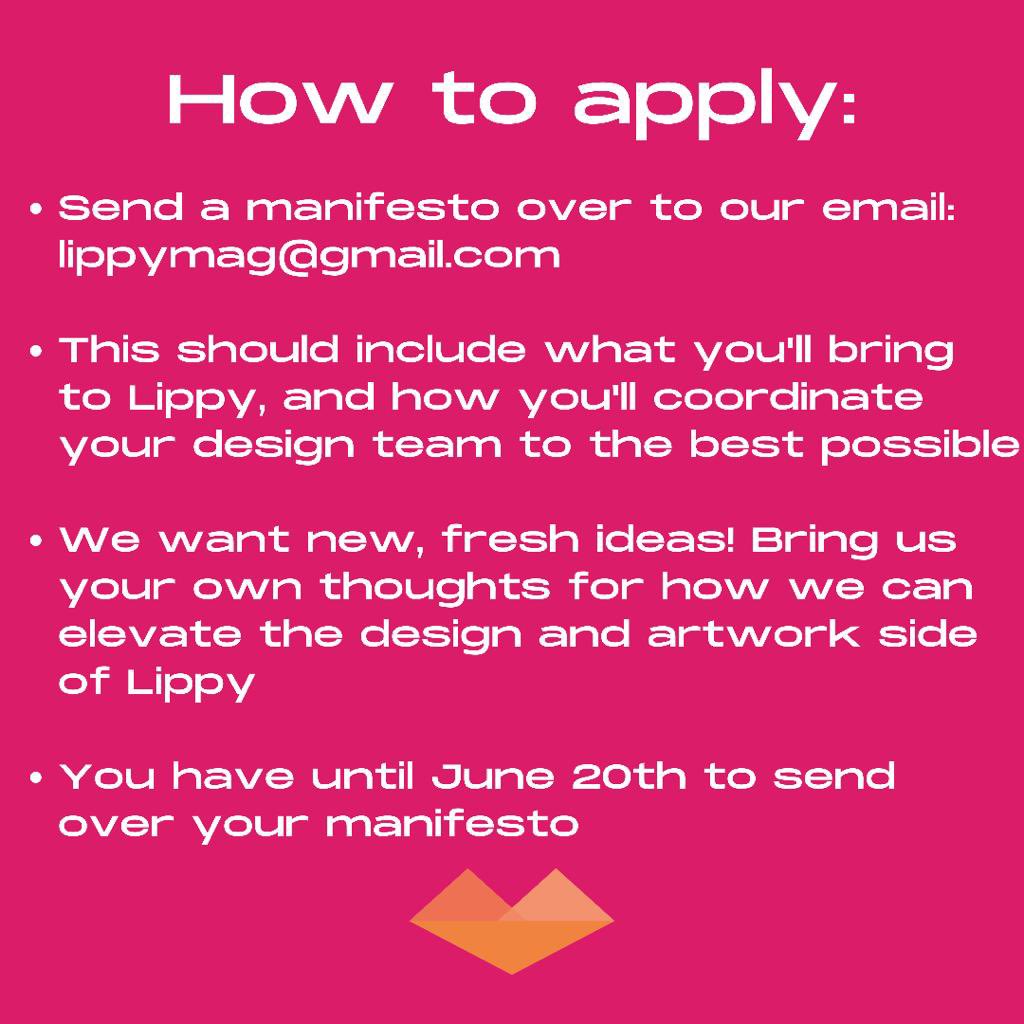 How to apply:

• Send a manifesto over to our email: lippymag@gmail.com

• This should include what you'll bring to Lippy, and how you'll coordinate your design team to the best possible

• We want new, fresh ideas! Bring us your own thoughts for how we can elevate the design and artwork side of Lippy

• You have until June 20th to send over your manifesto